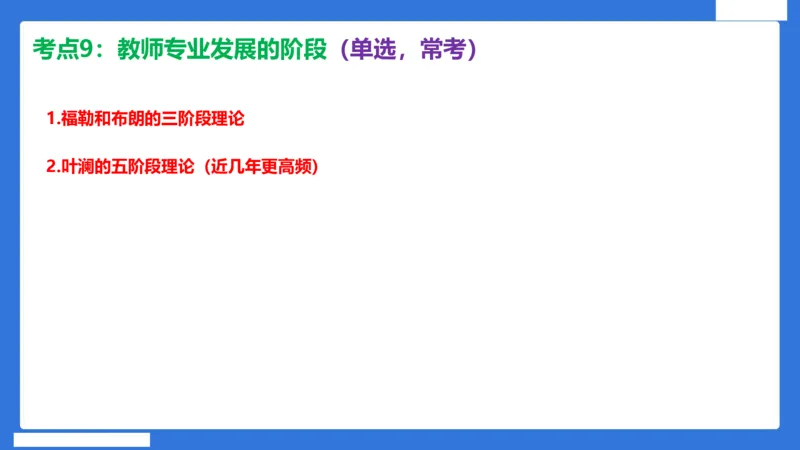 考点9：教师专业发展的阶段（单选，常考）

1.福勒和布朗的三阶段理论

2.叶澜的五阶段理论（近几年更高频）